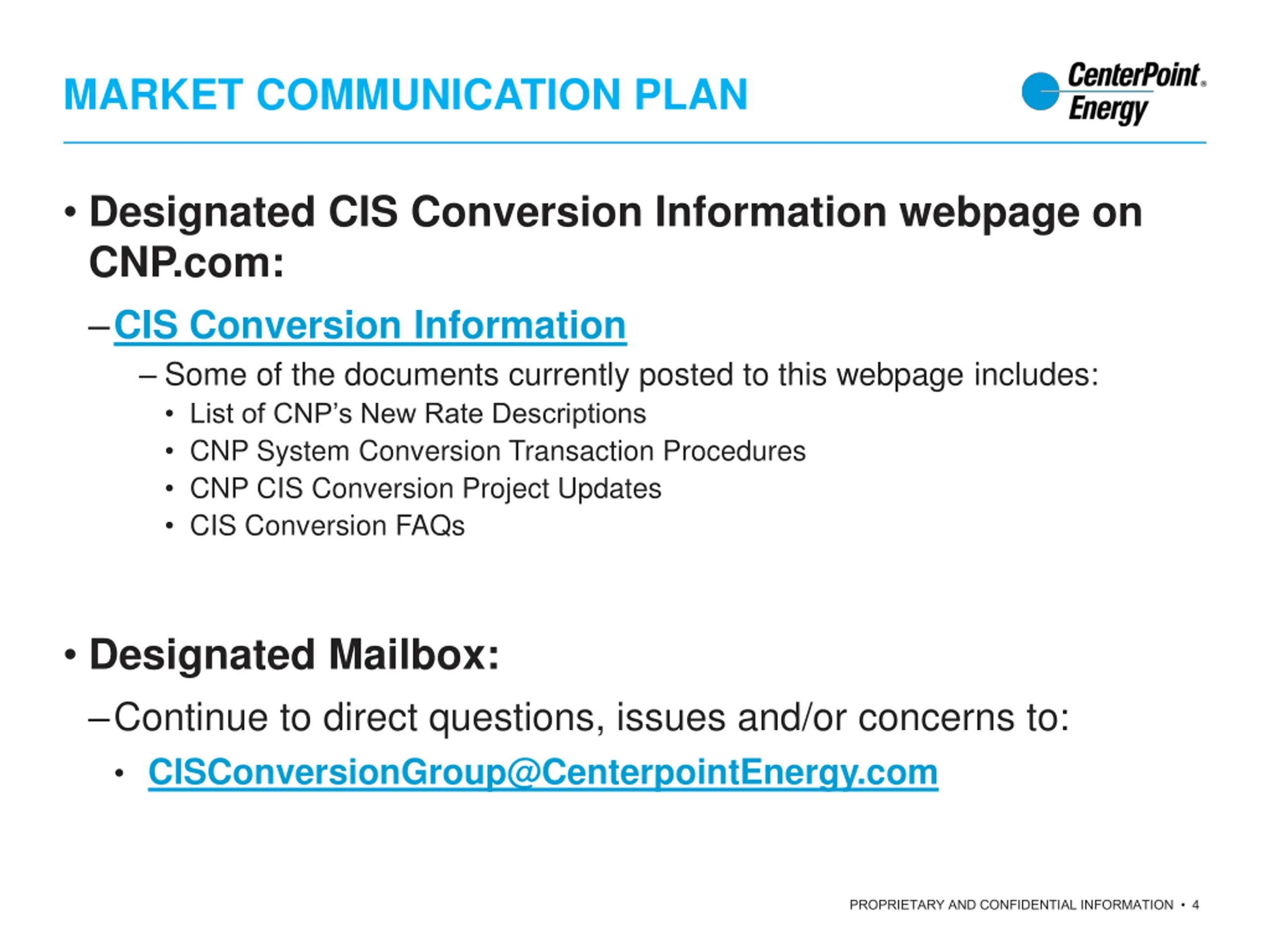 MARKET COMMUNICATION PLAN

CenterPoint® Energy

• Designated CIS Conversion Information webpage on CNP.com:

– CIS Conversion Information

– Some of the documents currently posted to this webpage includes:

• List of CNP's New Rate Descriptions
• CNP System Conversion Transaction Procedures
• CNP CIS Conversion Project Updates
• CIS Conversion FAQs

• Designated Mailbox:

– Continue to direct questions, issues and/or concerns to:

• CISConversionGroup@CenterpointEnergy.com

PROPRIETARY AND CONFIDENTIAL INFORMATION • 4